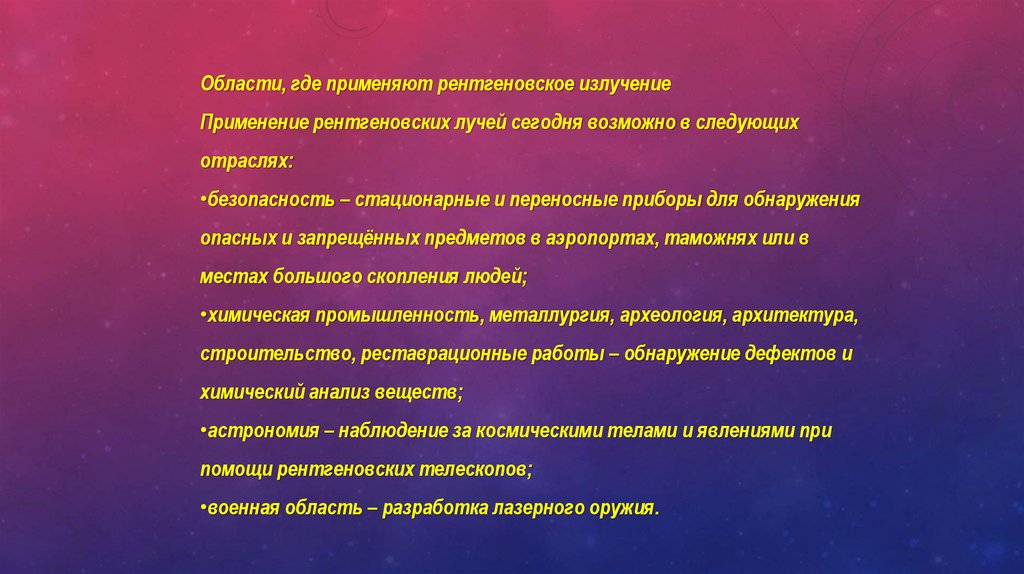 Области, где применяют рентгеновское излучение

Применение рентгеновских лучей сегодня возможно в следующих отраслях:

•безопасность – стационарные и переносные приборы для обнаружения опасных и запрещённых предметов в аэропортах, таможнях или в местах большого скопления людей;

•химическая промышленность, металлургия, археология, архитектура, строительство, реставрационные работы – обнаружение дефектов и химический анализ веществ;

•астрономия – наблюдение за космическими телами и явлениями при помощи рентгеновских телескопов;

•военная область – разработка лазерного оружия.